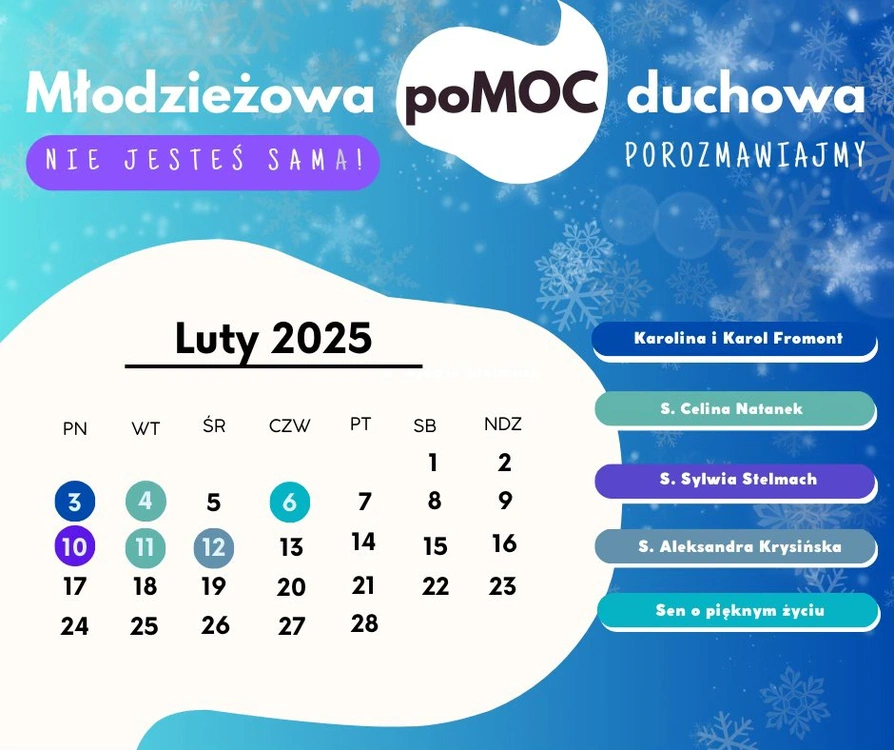 Młodzieżowa poMOC duchowa

NIE JESTEŚ SAMA!

POROZMAWIAJMY

Luty 2025

| PN | WT | ŚR | CZW | PT | SB | NDZ |
|---|---|---|---|---|---|---|
| | | | | | 1 | 2 |
| 3 | 4 | 5 | 6 | 7 | 8 | 9 |
| 10 | 11 | 12 | 13 | 14 | 15 | 16 |
| 17 | 18 | 19 | 20 | 21 | 22 | 23 |
| 24 | 25 | 26 | 27 | 28 | | |

Karolina i Karol Fromont

S. Celina Natanek

S. Sylwia Stelmach

S. Aleksandra Krysińska

Sen o pięknym życiu